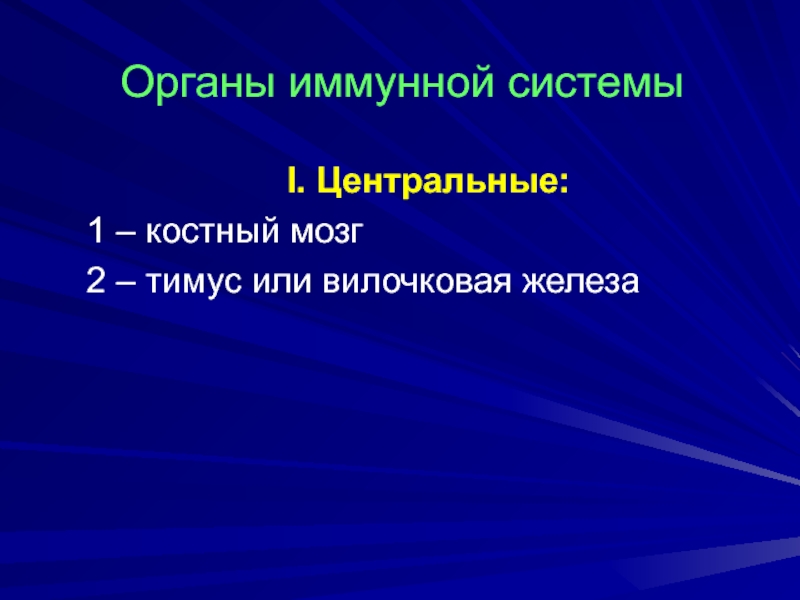 Органы иммунной системы

I. Центральные:

1 – костный мозг

2 – тимус или вилочковая железа